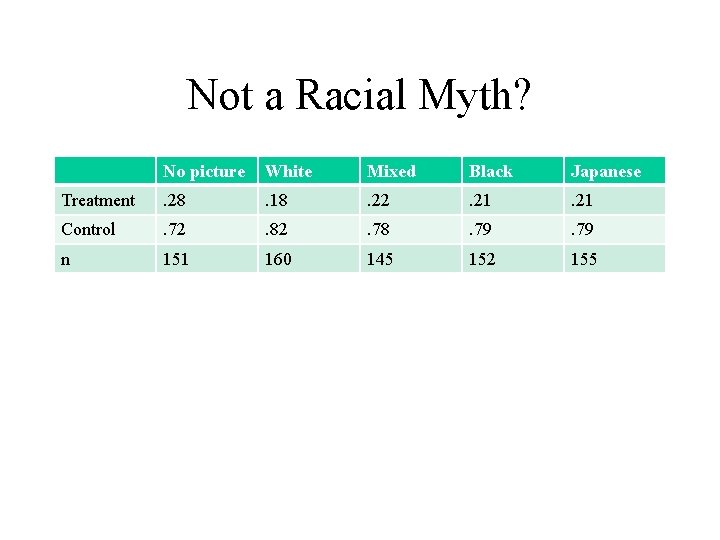 Not a Racial Myth?

| | No picture | White | Mixed | Black | Japanese |
|---|---|---|---|---|---|
| Treatment | .28 | .18 | .22 | .21 | .21 |
| Control | .72 | .82 | .78 | .79 | .79 |
| n | 151 | 160 | 145 | 152 | 155 |